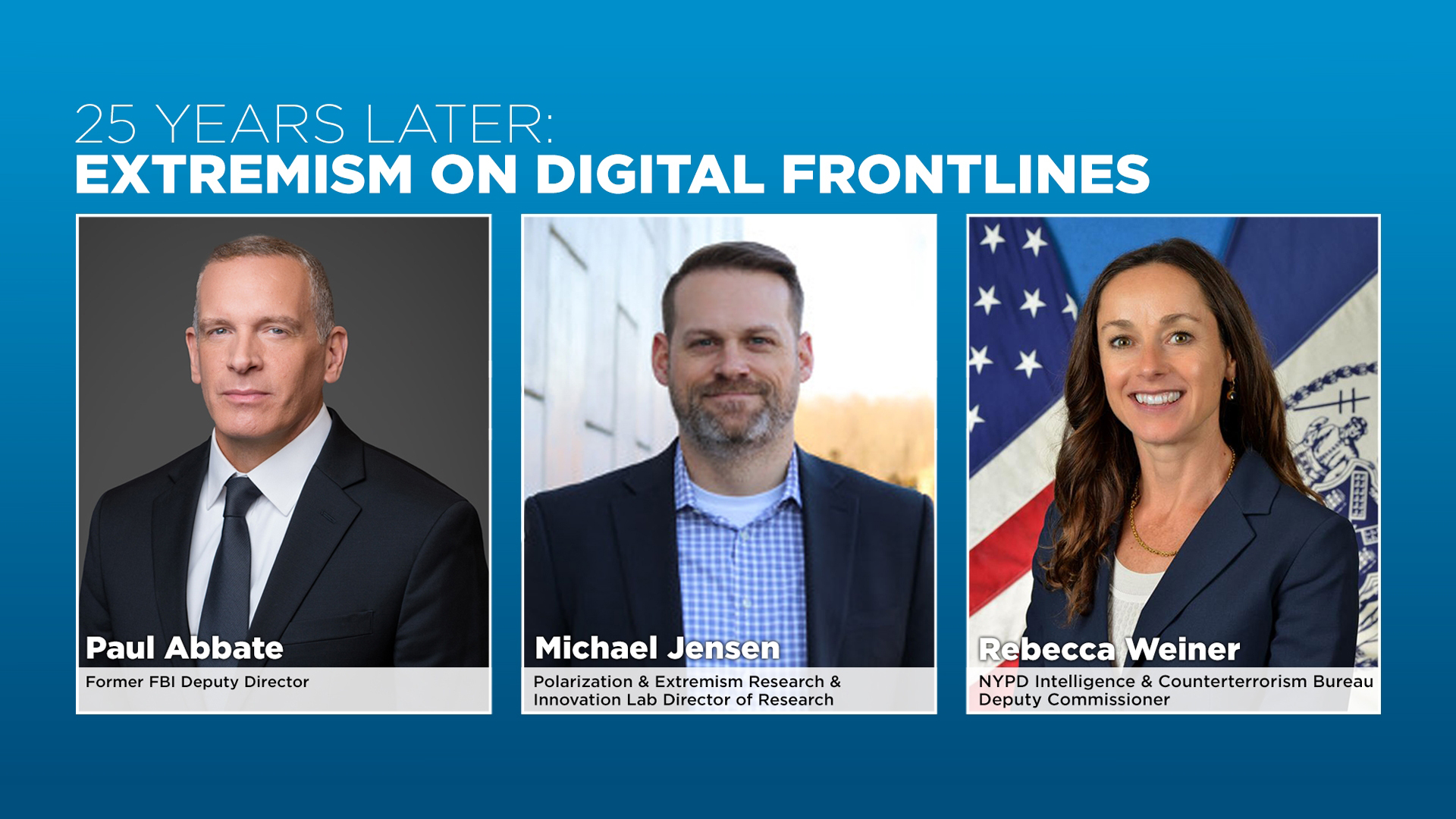 25 YEARS LATER:
EXTREMISM ON DIGITAL FRONTLINES

Paul Abbate
Former FBI Deputy Director

Michael Jensen
Polarization & Extremism Research & Innovation Lab Director of Research

Rebecca Weiner
NYPD Intelligence & Counterterrorism Bureau Deputy Commissioner